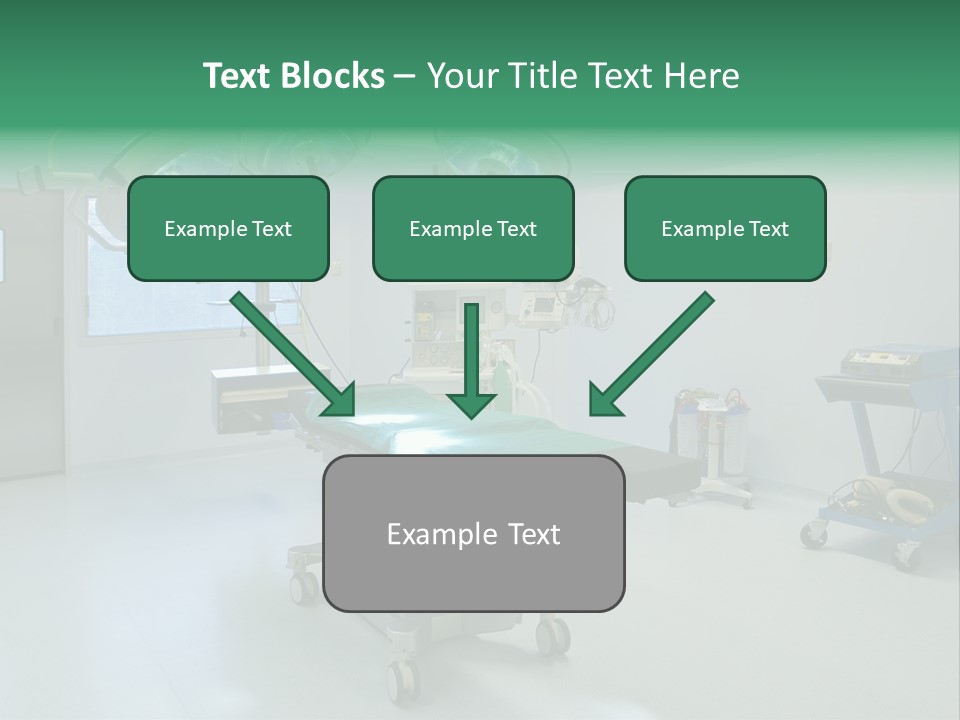 Text Blocks – Your Title Text Here

Example Text

Example Text

Example Text

Example Text